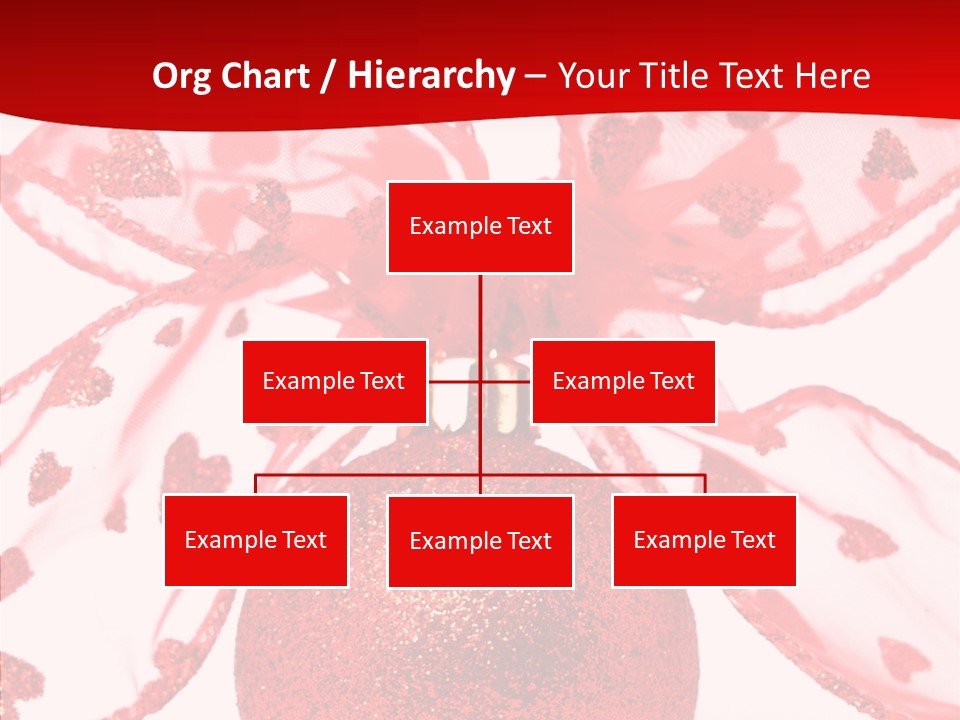 Org Chart / Hierarchy – Your Title Text Here

Example Text

Example Text

Example Text

Example Text

Example Text

Example Text